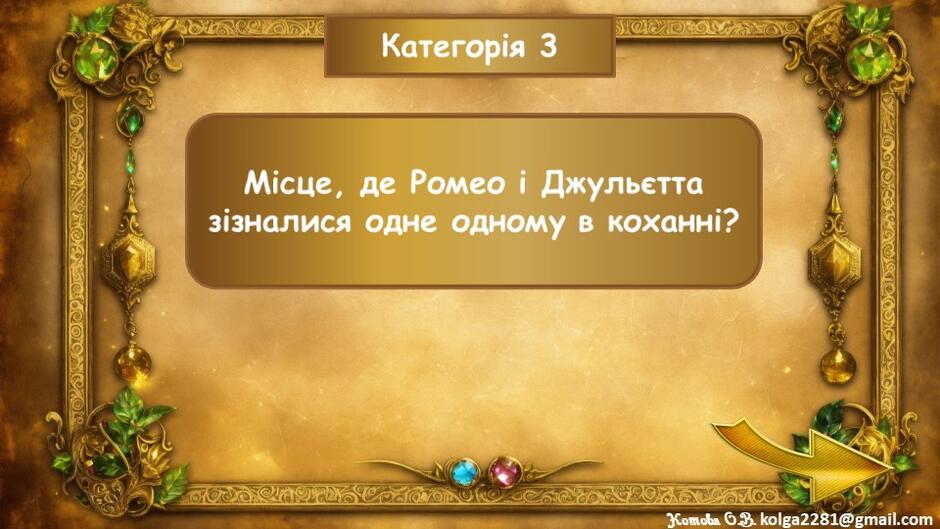 Категорія 3

Місце, де Ромео і Джульєтта зізналися одне одному в коханні?

Котова О.В. kolga2281@gmail.com